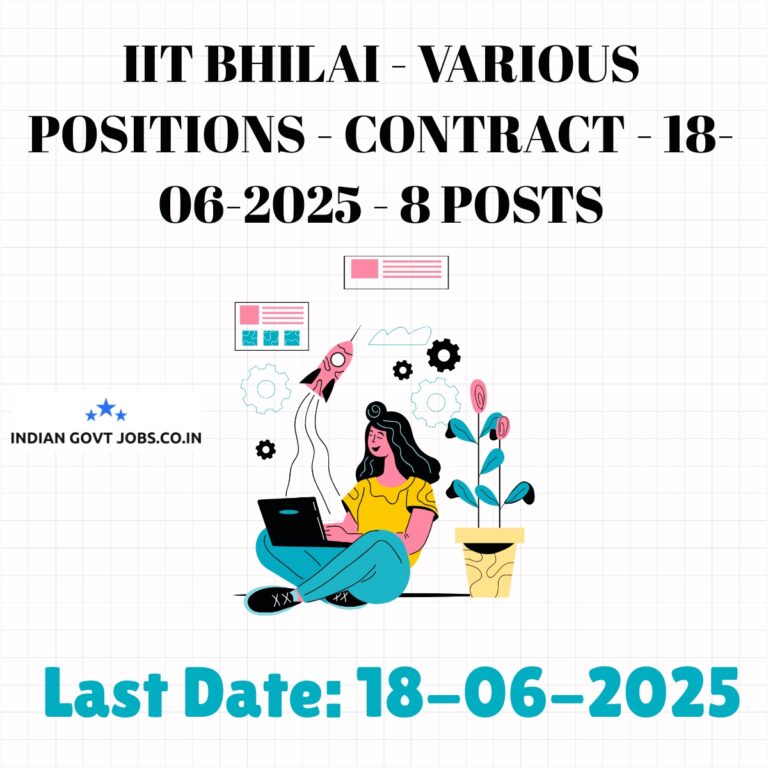 IIT BHILAI - VARIOUS POSITIONS - CONTRACT - 18-06-2025 - 8 POSTS

INDIAN GOVT JOBS.CO.IN

Last Date: 18-06-2025